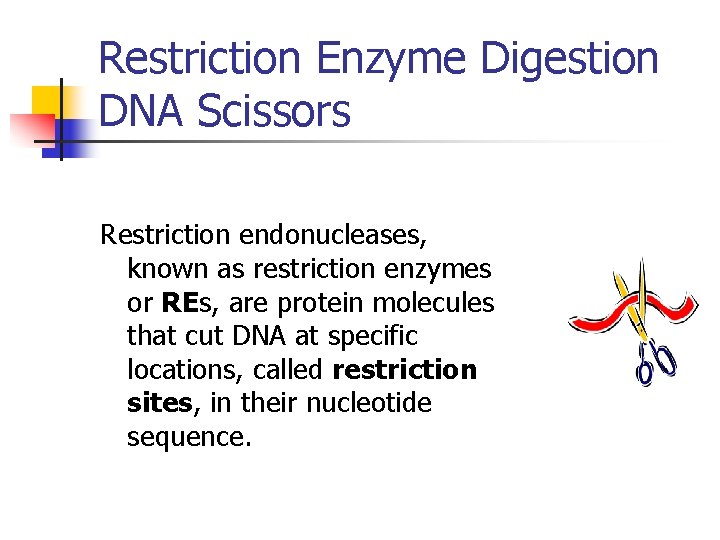 Restriction Enzyme Digestion
DNA Scissors

Restriction endonucleases, known as restriction enzymes or REs, are protein molecules that cut DNA at specific locations, called restriction sites, in their nucleotide sequence.